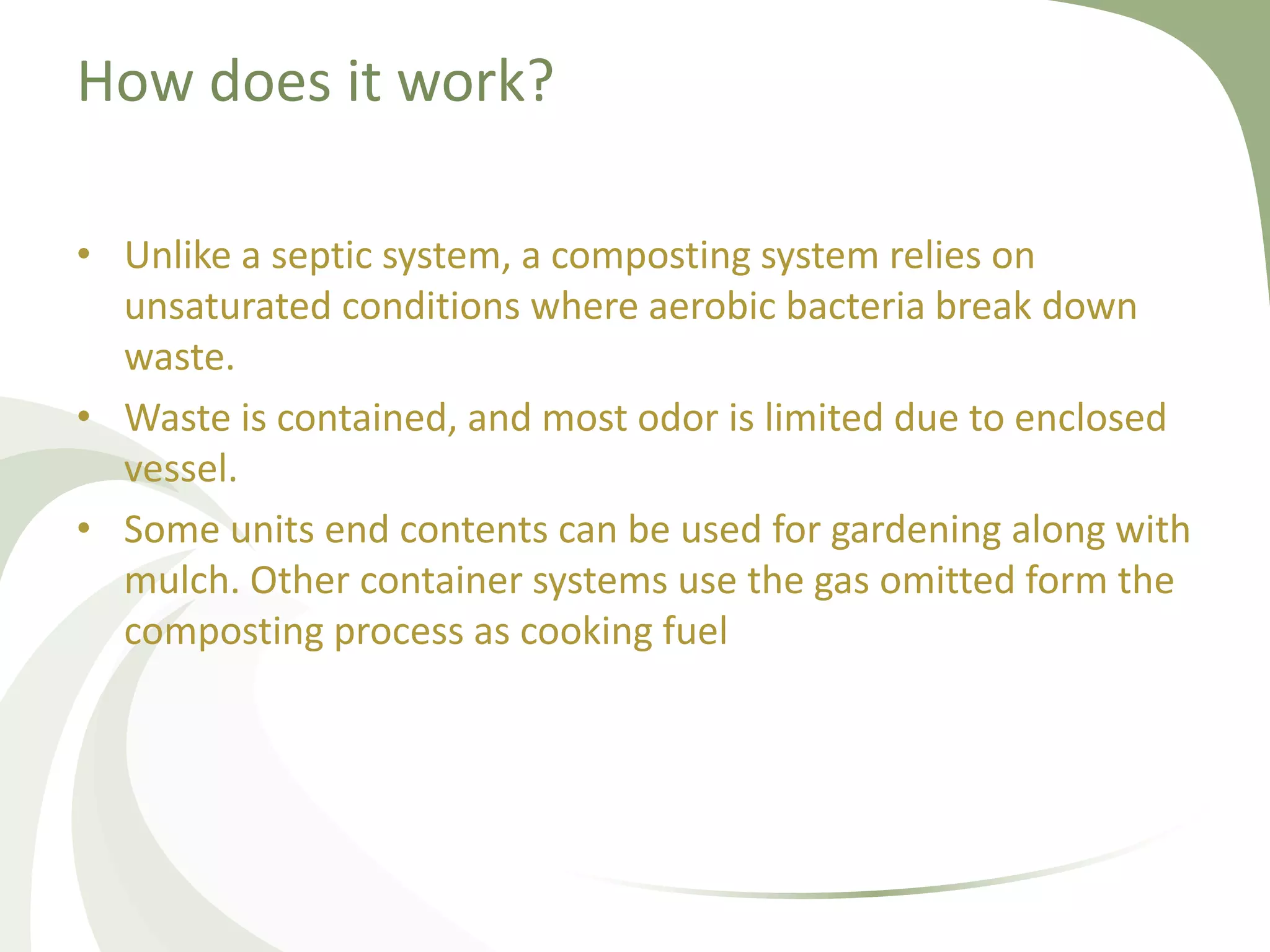 How does it work?

• Unlike a septic system, a composting system relies on unsaturated conditions where aerobic bacteria break down waste.

• Waste is contained, and most odor is limited due to enclosed vessel.

• Some units end contents can be used for gardening along with mulch. Other container systems use the gas omitted form the composting process as cooking fuel